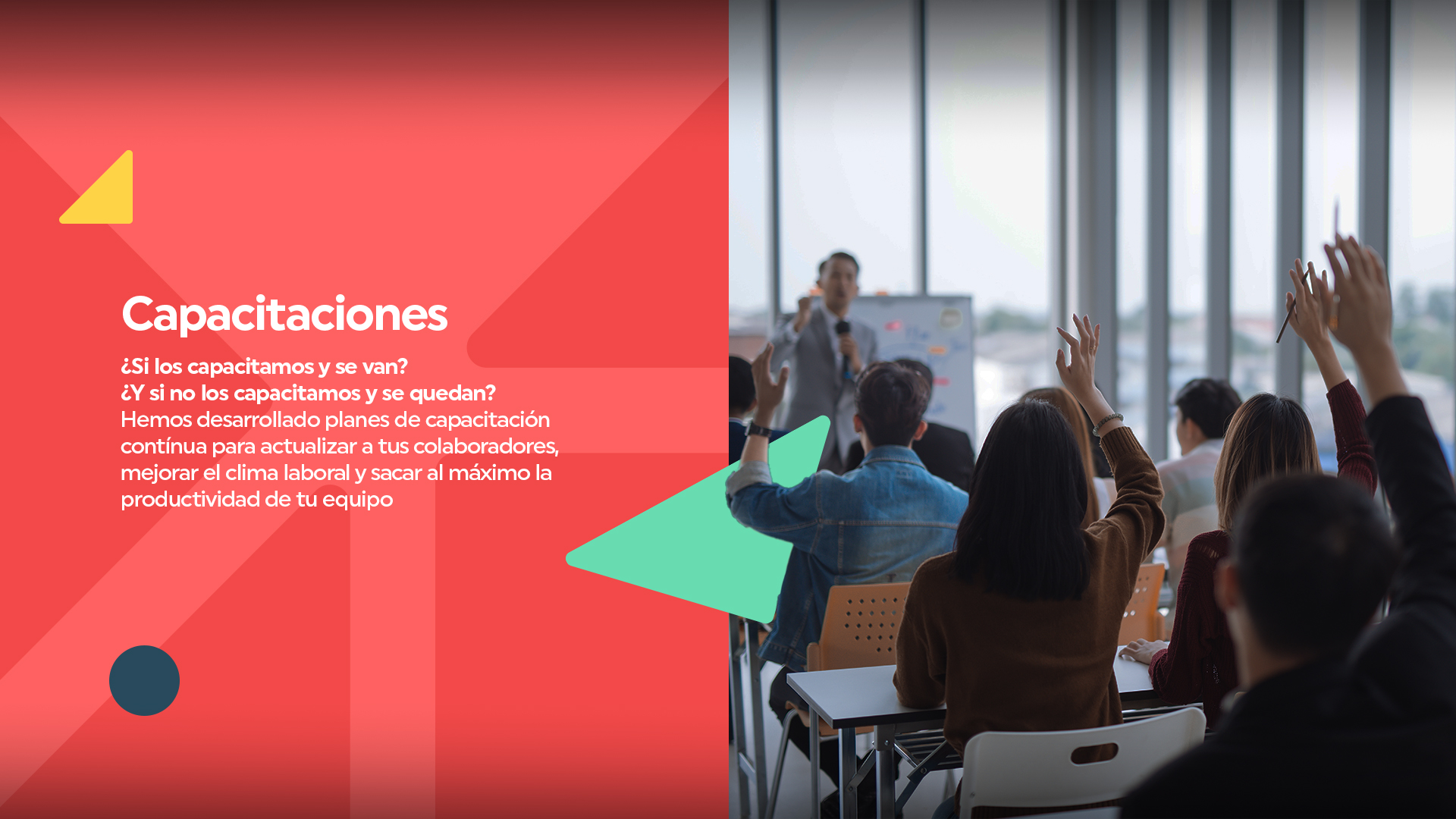 Capacitaciones

¿Si los capacitamos y se van?
¿Y si no los capacitamos y se quedan?
Hemos desarrollado planes de capacitación contínua para actualizar a tus colaboradores, mejorar el clima laboral y sacar al máximo la productividad de tu equipo